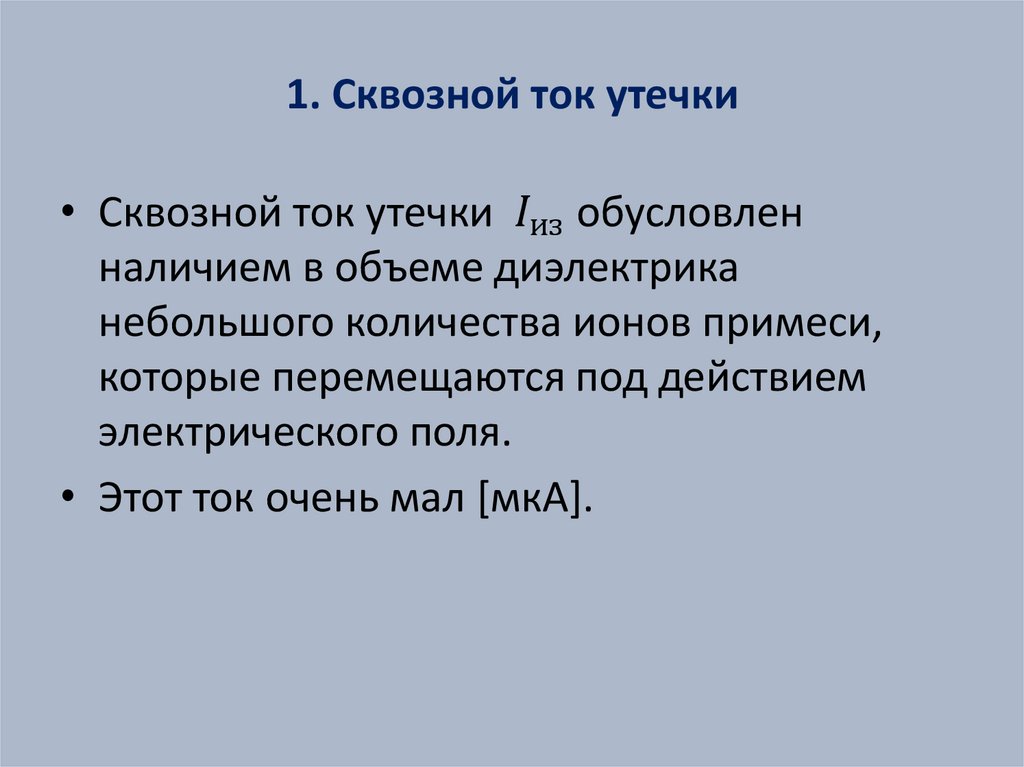 1. Сквозной ток утечки

• Сквозной ток утечки $I_{из}$ обусловлен наличием в объеме диэлектрика небольшого количества ионов примеси, которые перемещаются под действием электрического поля.

• Этот ток очень мал [мкА].